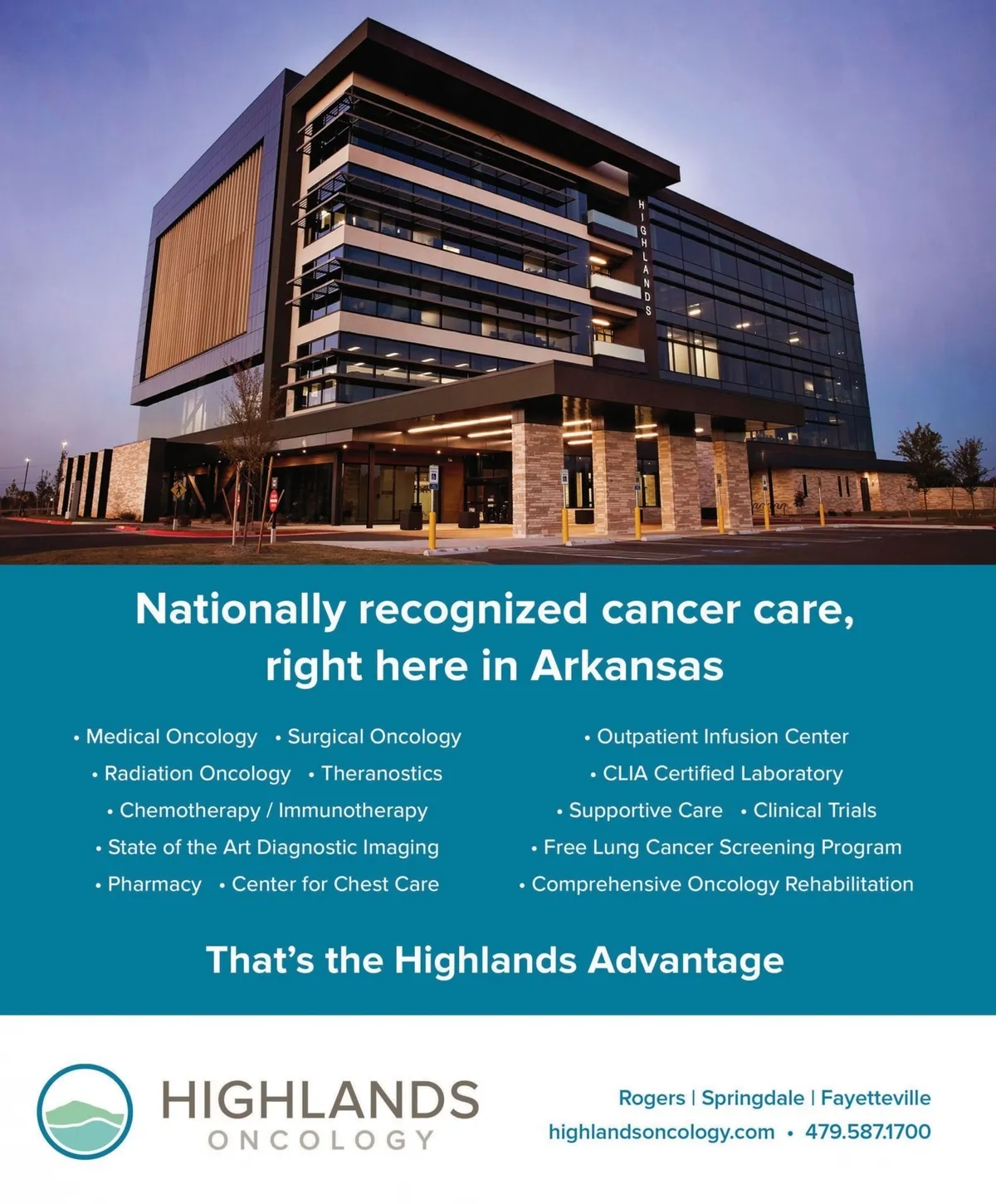 HIGHLANDS

Nationally recognized cancer care, right here in Arkansas

• Medical Oncology • Surgical Oncology
• Radiation Oncology • Theranostics
• Chemotherapy / Immunotherapy
• State of the Art Diagnostic Imaging
• Pharmacy • Center for Chest Care

• Outpatient Infusion Center
• CLIA Certified Laboratory
• Supportive Care • Clinical Trials
• Free Lung Cancer Screening Program
• Comprehensive Oncology Rehabilitation

That's the Highlands Advantage

HIGHLANDS
ONCOLOGY

Rogers | Springdale | Fayetteville
highlandsoncology.com • 479.587.1700